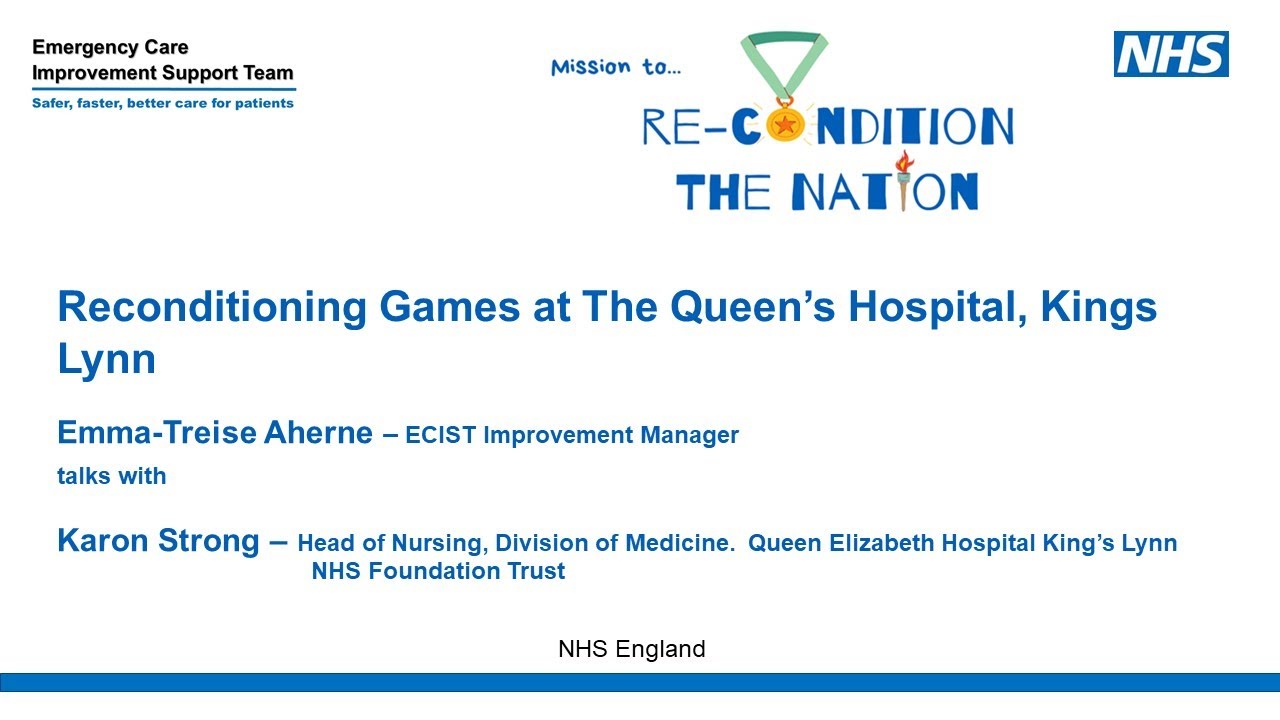 Emergency Care
Improvement Support Team
Safer, faster, better care for patients

Mission to...
RE-CONDITION
THE NATION

NHS

Reconditioning Games at The Queen's Hospital, Kings Lynn

Emma-Treise Aherne – ECIST Improvement Manager

talks with

Karon Strong – Head of Nursing, Division of Medicine. Queen Elizabeth Hospital King's Lynn NHS Foundation Trust

NHS England